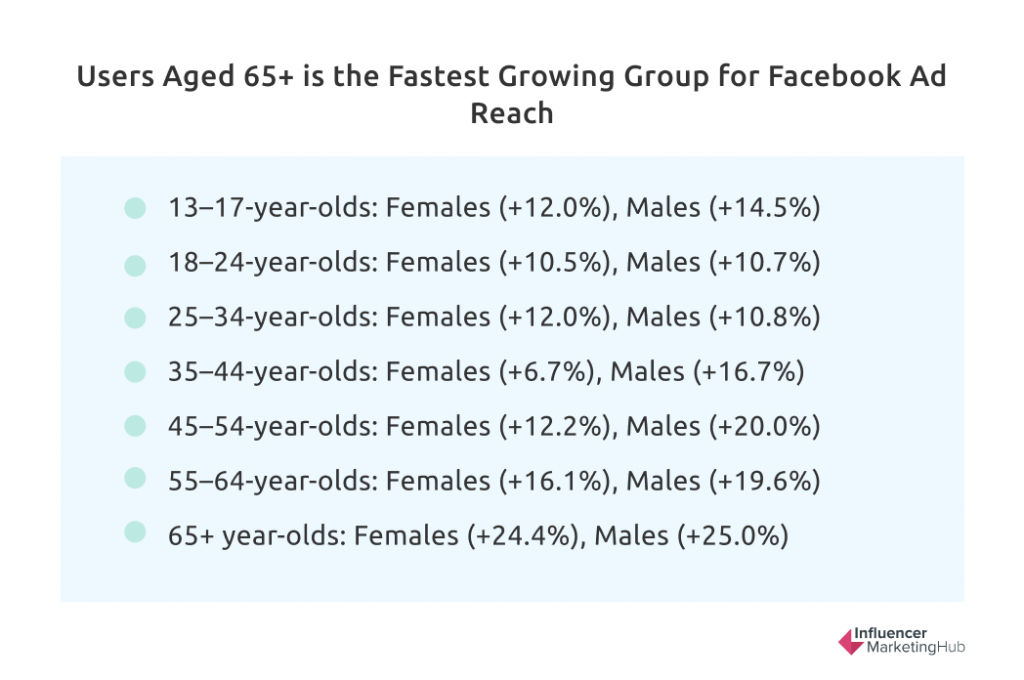 Users Aged 65+ is the Fastest Growing Group for Facebook Ad Reach

13–17-year-olds: Females (+12.0%), Males (+14.5%)

18–24-year-olds: Females (+10.5%), Males (+10.7%)

25–34-year-olds: Females (+12.0%), Males (+10.8%)

35–44-year-olds: Females (+6.7%), Males (+16.7%)

45–54-year-olds: Females (+12.2%), Males (+20.0%)

55–64-year-olds: Females (+16.1%), Males (+19.6%)

65+ year-olds: Females (+24.4%), Males (+25.0%)

Influencer MarketingHub